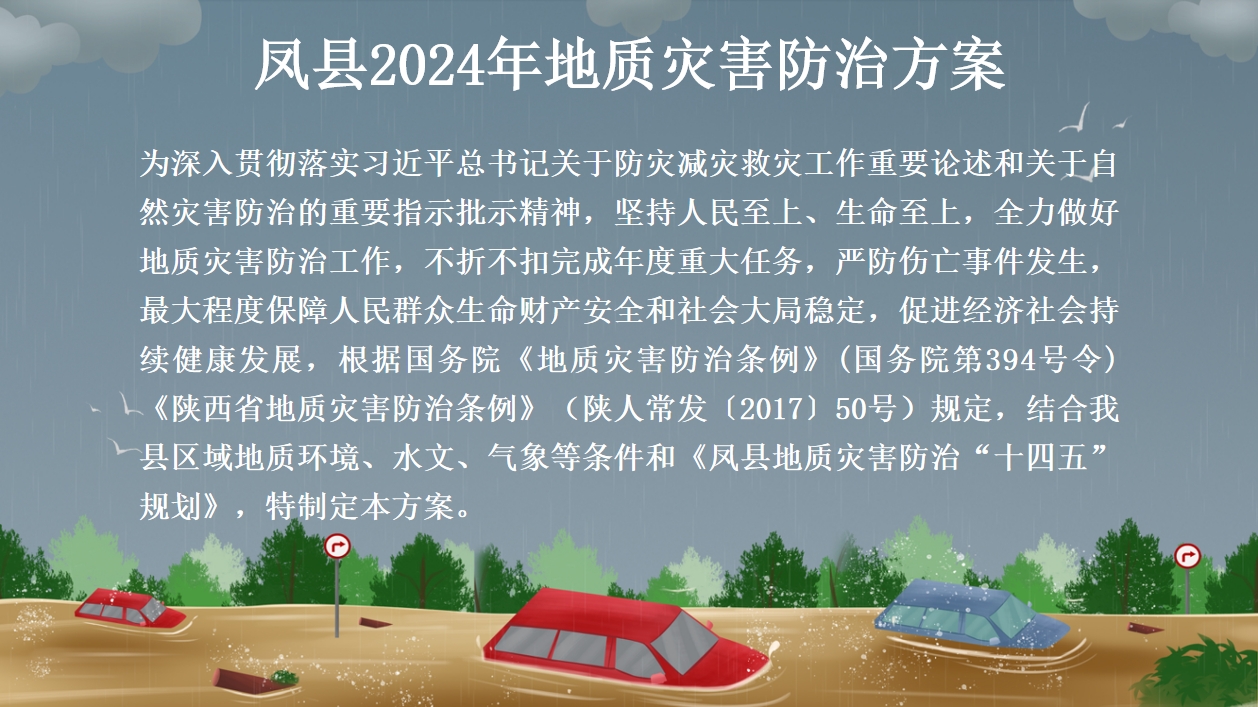 凤县2024年地质灾害防治方案

为深入贯彻落实习近平总书记关于防灾减灾救灾工作重要论述和关于自然灾害防治的重要指示批示精神，坚持人民至上、生命至上，全力做好地质灾害防治工作，不折不扣完成年度重大任务，严防伤亡事件发生，最大程度保障人民群众生命财产安全和社会大局稳定，促进经济社会持续健康发展，根据国务院《地质灾害防治条例》（国务院第394号令）《陕西省地质灾害防治条例》（陕人常发〔2017〕50号）规定，结合我县区域地质环境、水文、气象等条件和《凤县地质灾害防治“十四五”规划》，特制定本方案。